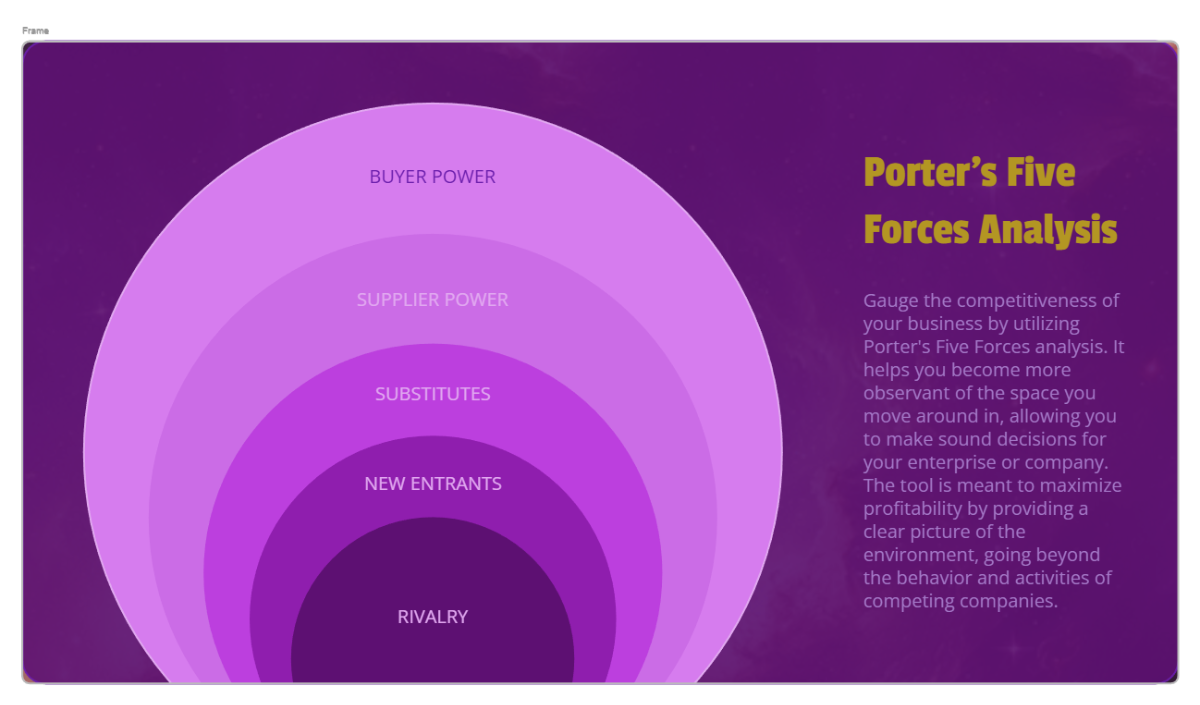 Frame

BUYER POWER

SUPPLIER POWER

SUBSTITUTES

NEW ENTRANTS

RIVALRY

Porter's Five Forces Analysis

Gauge the competitiveness of your business by utilizing Porter's Five Forces analysis. It helps you become more observant of the space you move around in, allowing you to make sound decisions for your enterprise or company. The tool is meant to maximize profitability by providing a clear picture of the environment, going beyond the behavior and activities of competing companies.